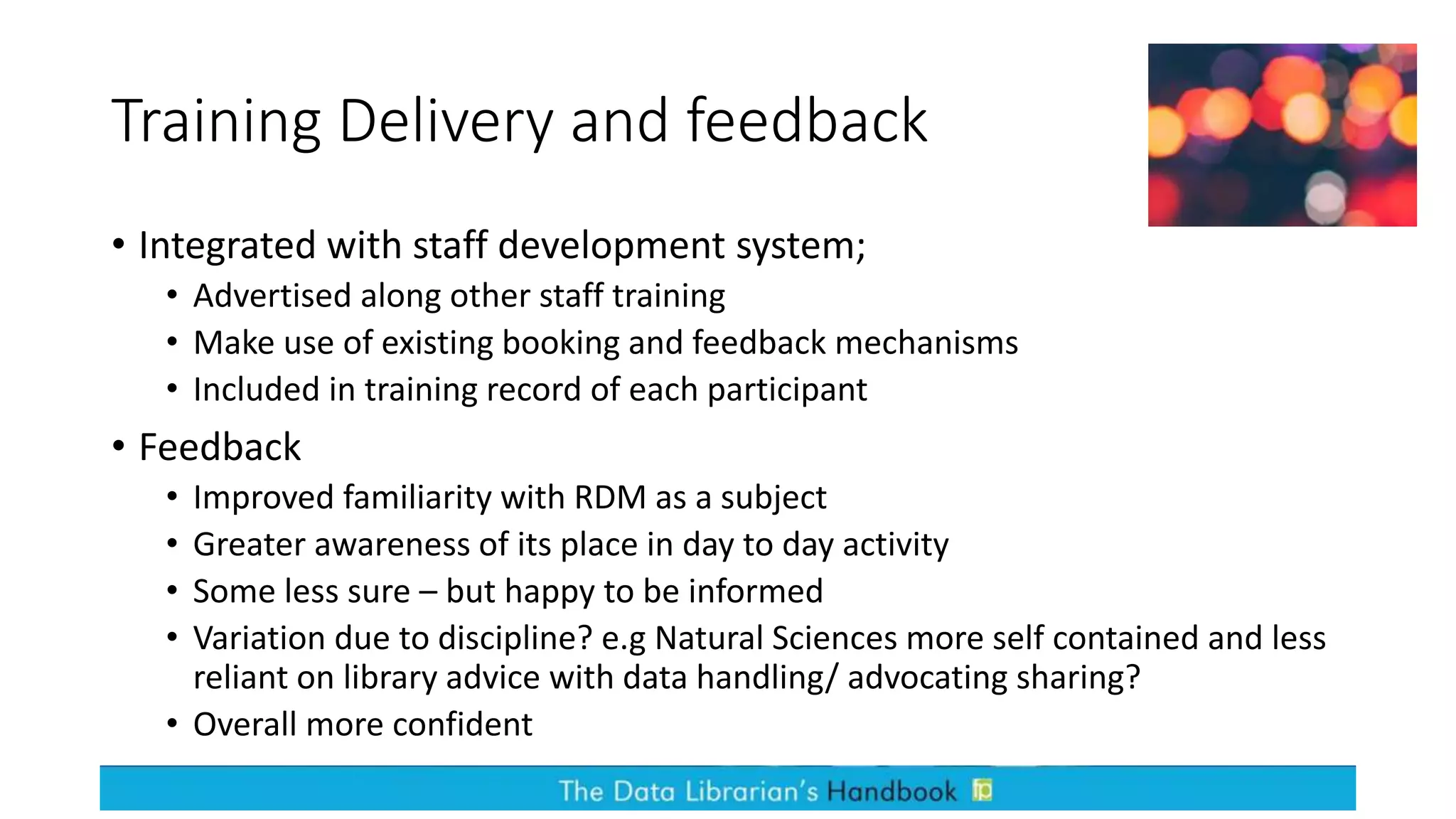 Training Delivery and feedback

• Integrated with staff development system;
  • Advertised along other staff training
  • Make use of existing booking and feedback mechanisms
  • Included in training record of each participant
• Feedback
  • Improved familiarity with RDM as a subject
  • Greater awareness of its place in day to day activity
  • Some less sure – but happy to be informed
  • Variation due to discipline? e.g Natural Sciences more self contained and less reliant on library advice with data handling/ advocating sharing?
  • Overall more confident

The Data Librarian's Handbook fp